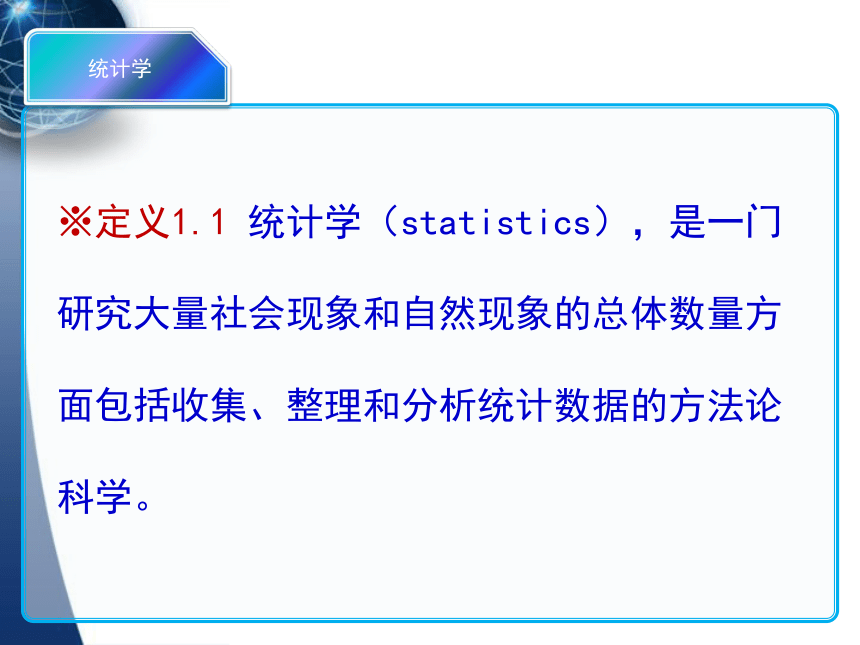 统计学

※定义1.1 统计学（statistics），是一门研究大量社会现象和自然现象的总体数量方面包括收集、整理和分析统计数据的方法论科学。